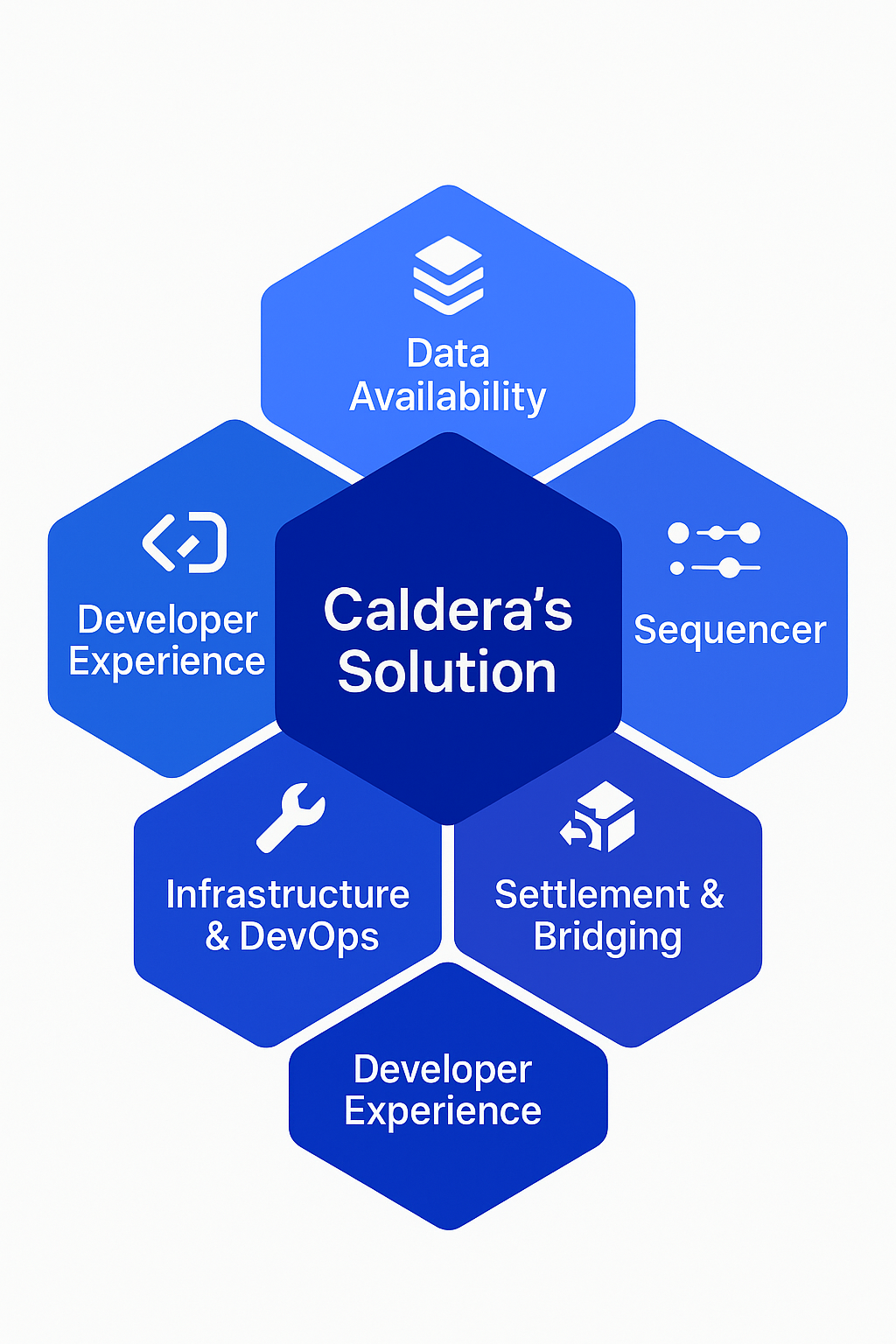 Data Availability

Developer Experience

Caldera's Solution

Sequencer

Infrastructure & DevOps

Settlement & Bridging

Developer Experience